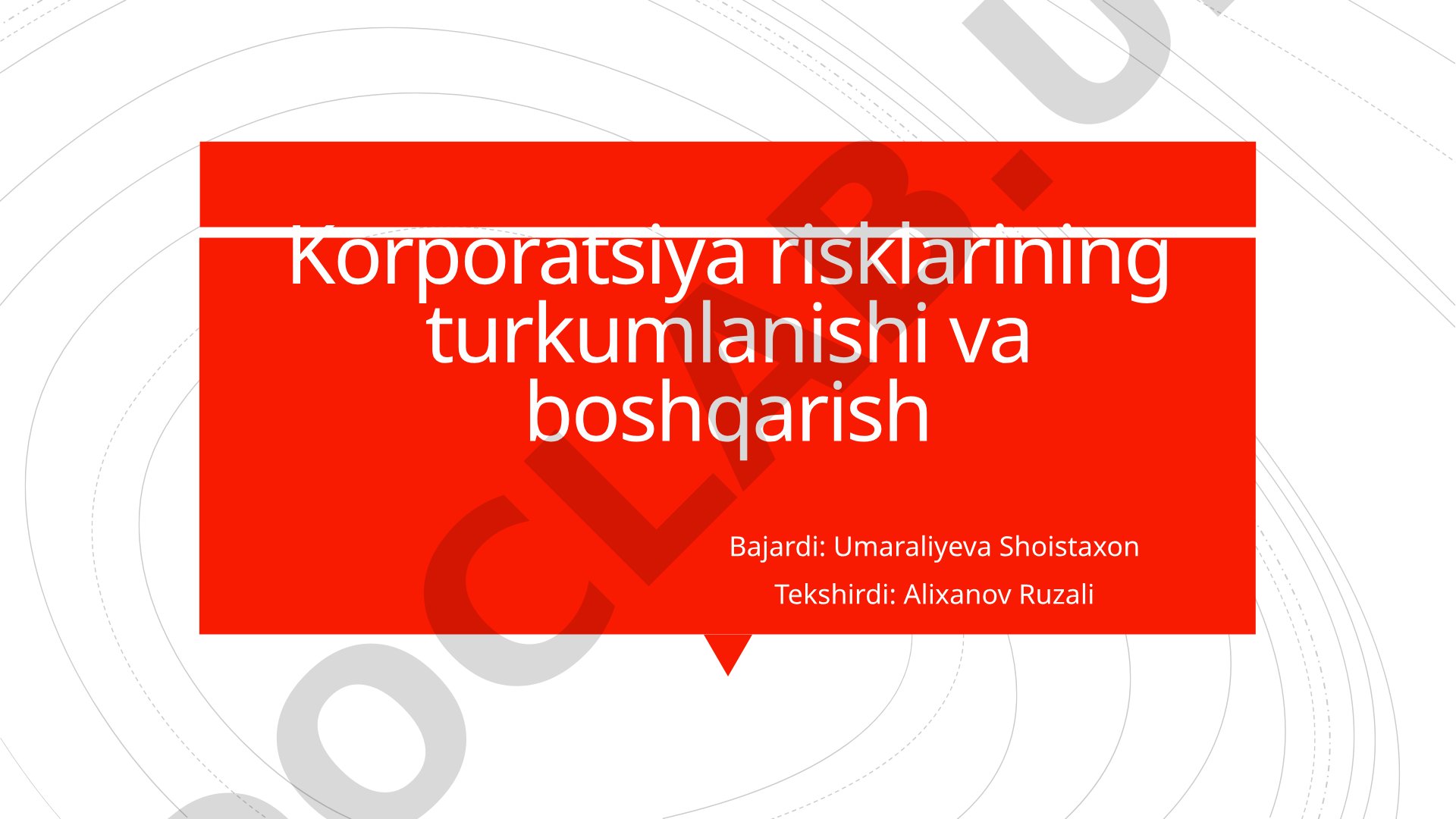 Korporatsiya risklarining turkumlanishi va boshqarish

Bajardi: Umaraliyeva Shoistaxon

Tekshirdi: Alixanov Ruzali

DOCLAB.U